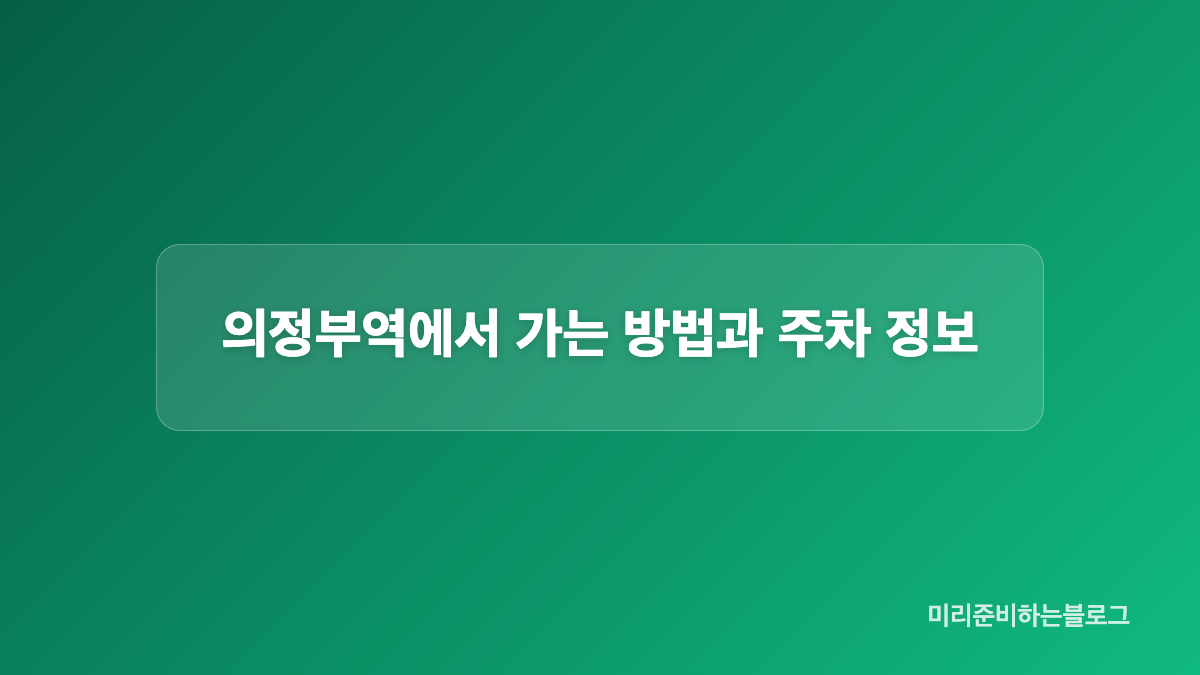 의정부역에서 가는 방법과 주차 정보

미리준비하는블로그